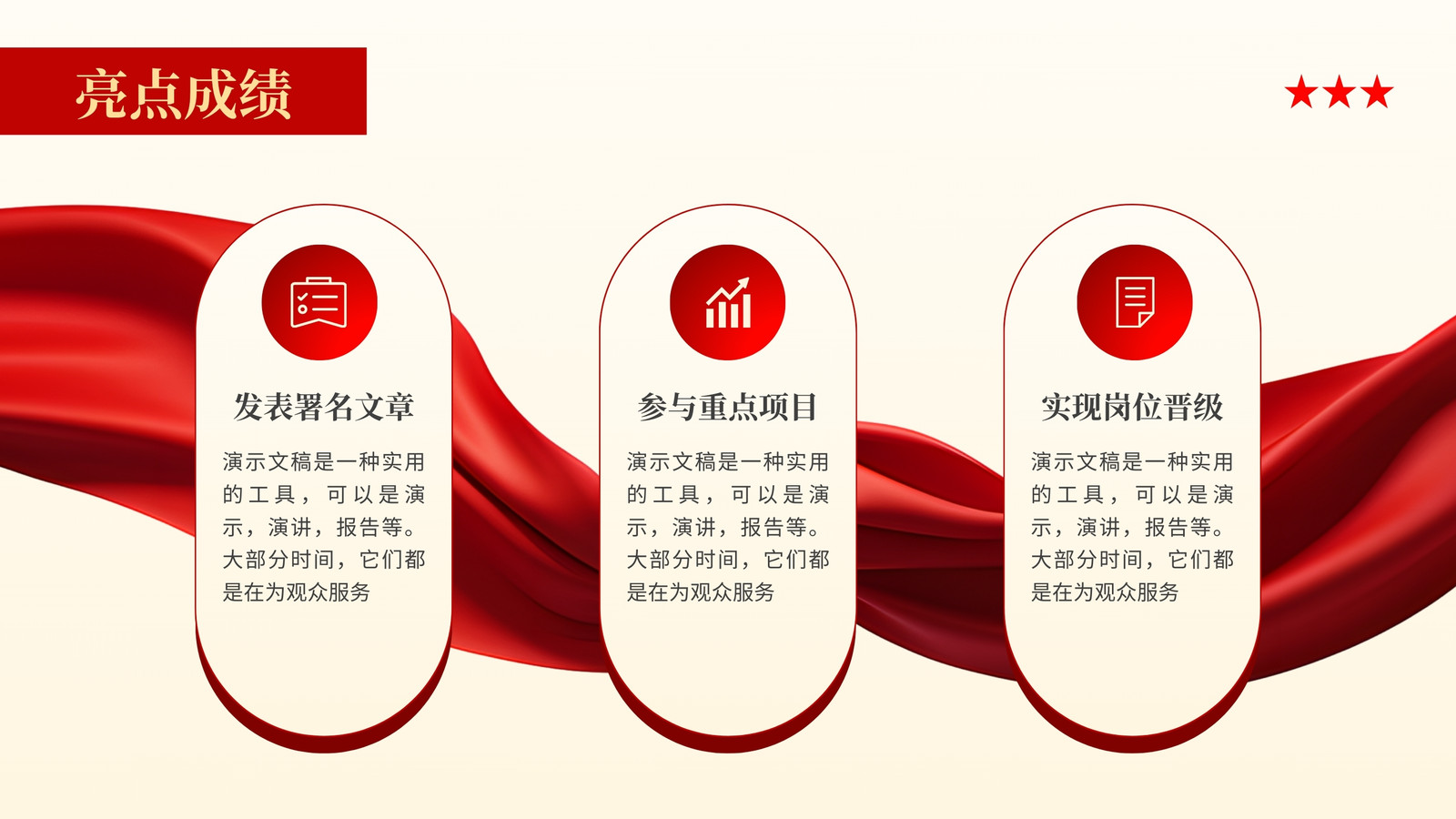 亮点成绩

★★★

发表署名文章

演示文稿是一种实用的工具，可以是演示，演讲，报告等。大部分时间，它们都是在为观众服务

参与重点项目

演示文稿是一种实用的工具，可以是演示，演讲，报告等。大部分时间，它们都是在为观众服务

实现岗位晋级

演示文稿是一种实用的工具，可以是演示，演讲，报告等。大部分时间，它们都是在为观众服务